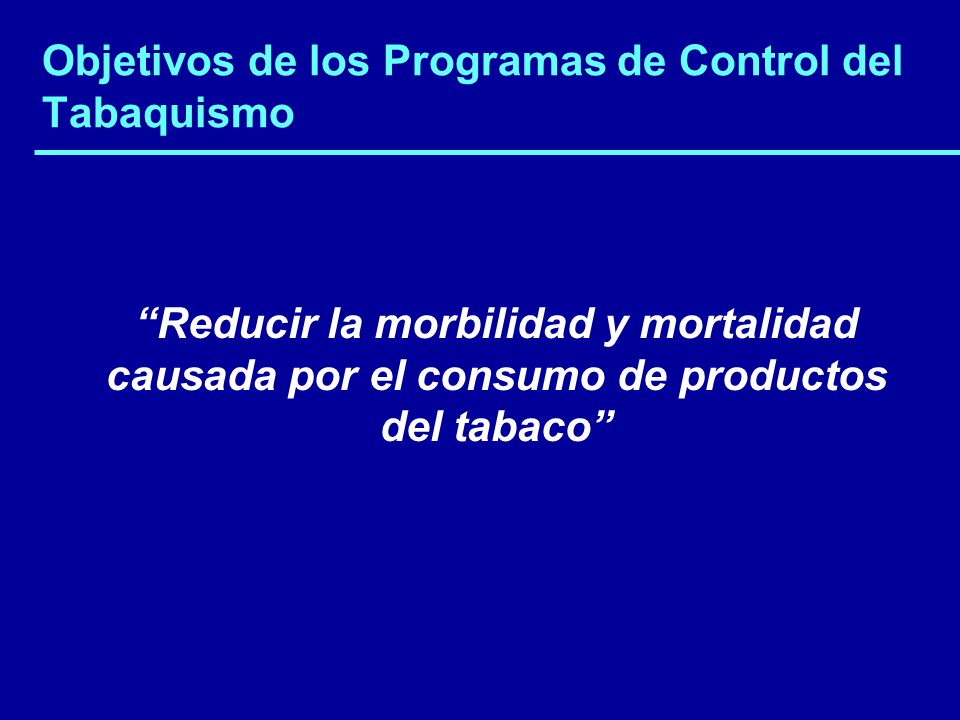 Objetivos de los Programas de Control del Tabaquismo

“Reducir la morbilidad y mortalidad causada por el consumo de productos del tabaco”